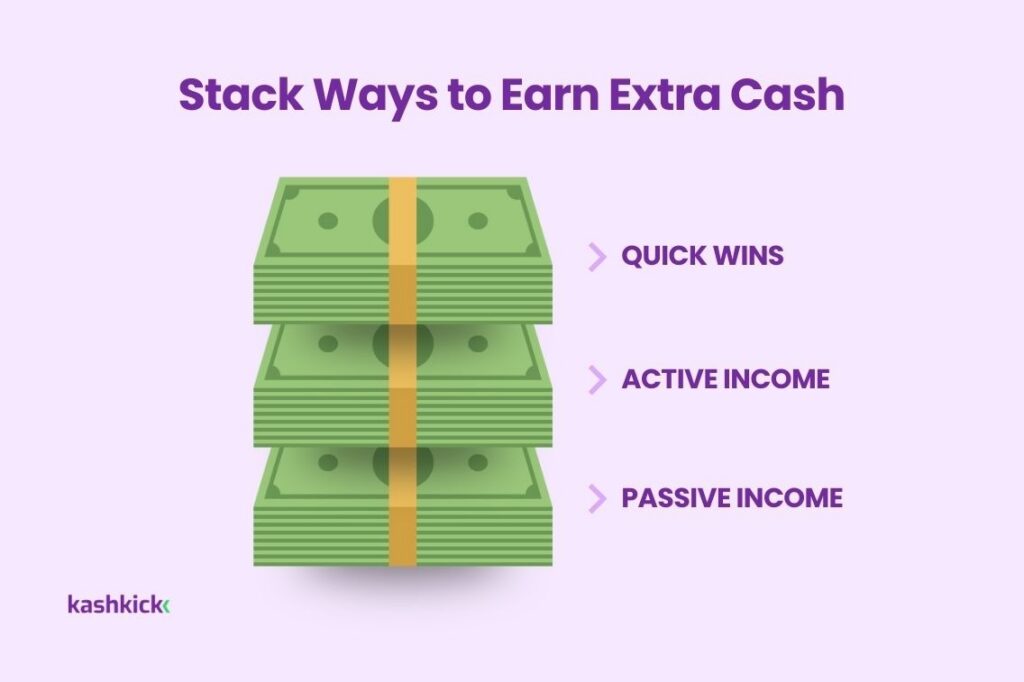 Stack Ways to Earn Extra Cash

QUICK WINS

ACTIVE INCOME

PASSIVE INCOME

kashkick